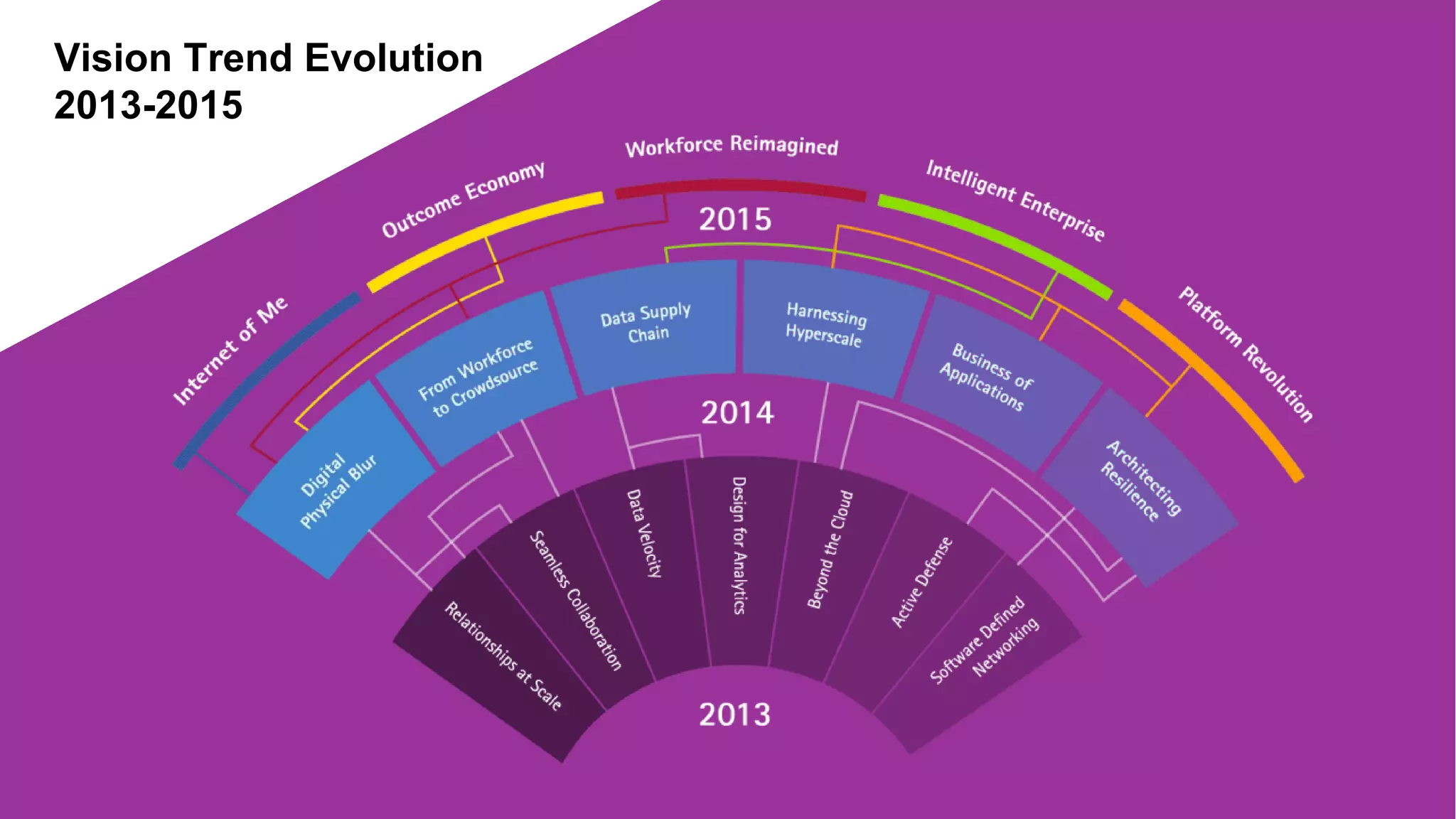 Vision Trend Evolution
2013-2015

Internet of Me

Outcome Economy

Workforce Reimagined

Intelligent Enterprise

Platform Revolution

2015

Digital Physical Blur

From Workforce to Crowdsource

Data Supply Chain

Harnessing Hyperscale

Business of Applications

Architecting Resilience

2014

Relationships at Scale

Seamless Collaboration

Data Velocity

Design for Analytics

Beyond the Cloud

Active Defense

Software Defined Networking

2013